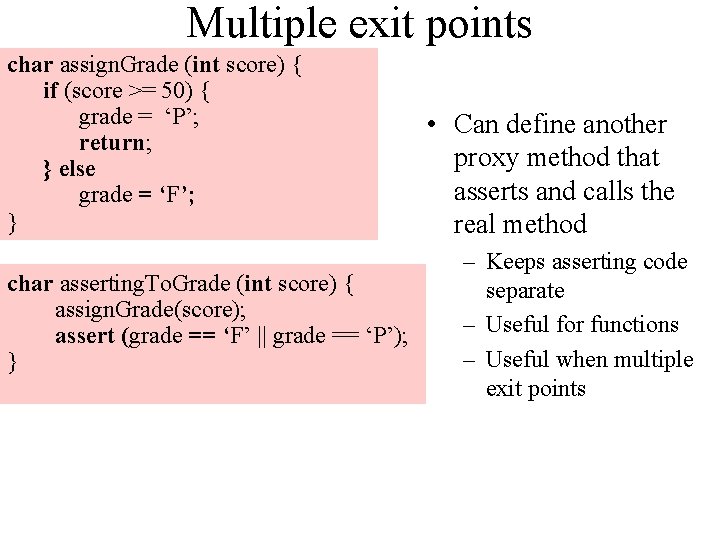 Multiple exit points

char assignGrade (int score) {
    if (score >= 50) {
        grade =  ‘P’;
        return;
    } else
        grade = ‘F’;
}

char assertingToGrade (int score) {
    assignGrade(score);
    assert (grade == ‘F’ || grade == ‘P’);
}

• Can define another proxy method that asserts and calls the real method
– Keeps asserting code separate
– Useful for functions
– Useful when multiple exit points